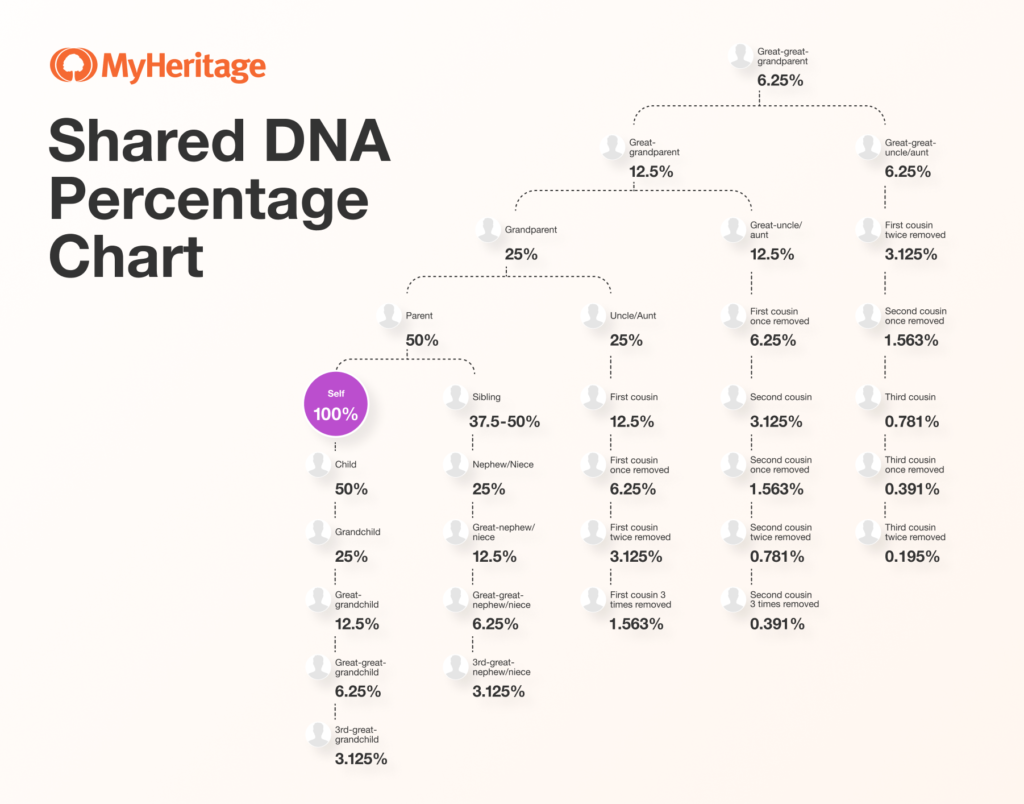 MyHeritage

Shared DNA Percentage Chart

Great-great-grandparent
6.25%

Great-grandparent
12.5%

Great-great-uncle/aunt
6.25%

Grandparent
25%

Great-uncle/aunt
12.5%

First cousin twice removed
3.125%

Parent
50%

Uncle/Aunt
25%

First cousin once removed
6.25%

Second cousin once removed
1.563%

Self
100%

Sibling
37.5-50%

First cousin
12.5%

Second cousin
3.125%

Third cousin
0.781%

Child
50%

Nephew/Niece
25%

First cousin once removed
6.25%

Second cousin once removed
1.563%

Third cousin once removed
0.391%

Grandchild
25%

Great-nephew/niece
12.5%

First cousin twice removed
3.125%

Second cousin twice removed
0.781%

Third cousin twice removed
0.195%

Great-grandchild
12.5%

Great-great-nephew/niece
6.25%

First cousin 3 times removed
1.563%

Second cousin 3 times removed
0.391%

Great-great-grandchild
6.25%

3rd-great-nephew/niece
3.125%

3rd-great-grandchild
3.125%